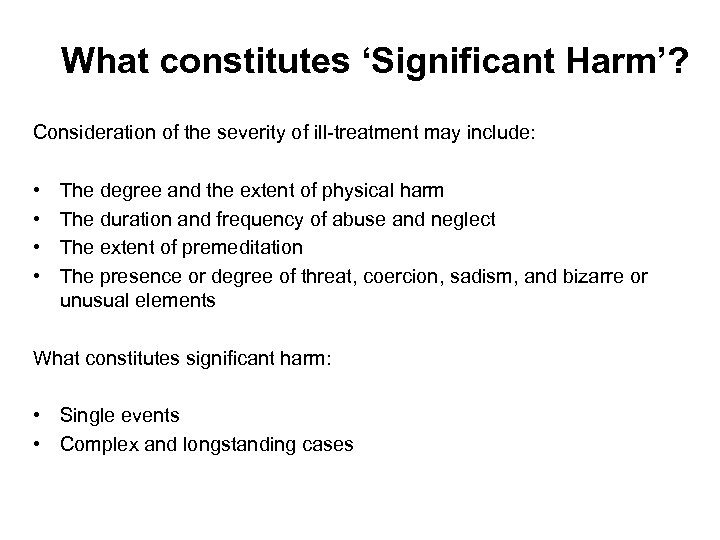 What constitutes ‘Significant Harm’?

Consideration of the severity of ill-treatment may include:

• The degree and the extent of physical harm
• The duration and frequency of abuse and neglect
• The extent of premeditation
• The presence or degree of threat, coercion, sadism, and bizarre or unusual elements

What constitutes significant harm:

• Single events
• Complex and longstanding cases